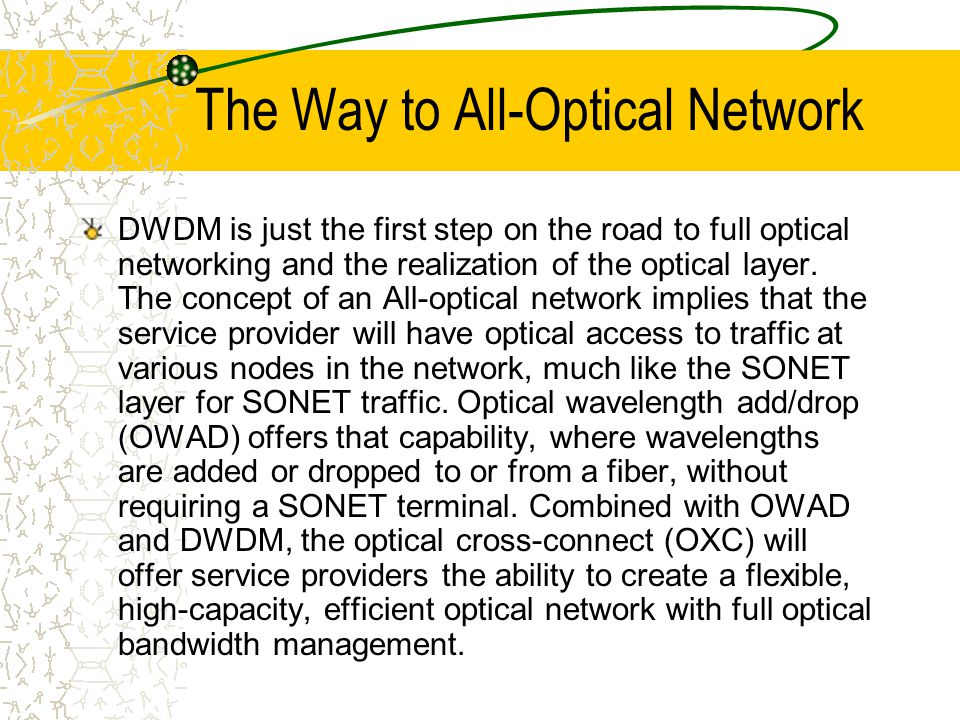 The Way to All-Optical Network

DWDM is just the first step on the road to full optical networking and the realization of the optical layer. The concept of an All-optical network implies that the service provider will have optical access to traffic at various nodes in the network, much like the SONET layer for SONET traffic. Optical wavelength add/drop (OWAD) offers that capability, where wavelengths are added or dropped to or from a fiber, without requiring a SONET terminal. Combined with OWAD and DWDM, the optical cross-connect (OXC) will offer service providers the ability to create a flexible, high-capacity, efficient optical network with full optical bandwidth management.